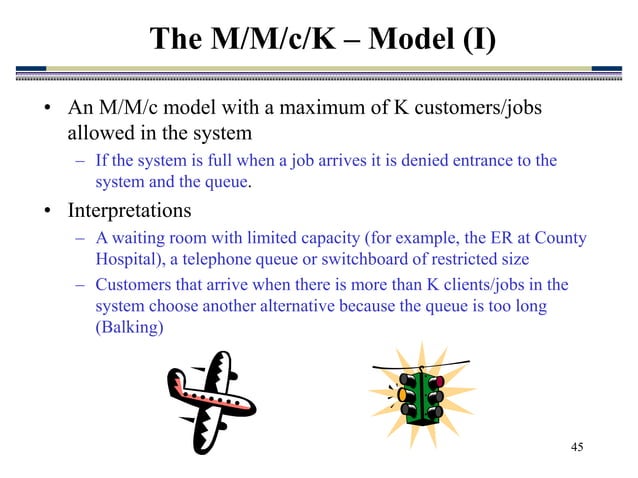 The M/M/c/K – Model (I)

• An M/M/c model with a maximum of K customers/jobs allowed in the system
– If the system is full when a job arrives it is denied entrance to the system and the queue.

• Interpretations
– A waiting room with limited capacity (for example, the ER at County Hospital), a telephone queue or switchboard of restricted size
– Customers that arrive when there is more than K clients/jobs in the system choose another alternative because the queue is too long (Balking)

45